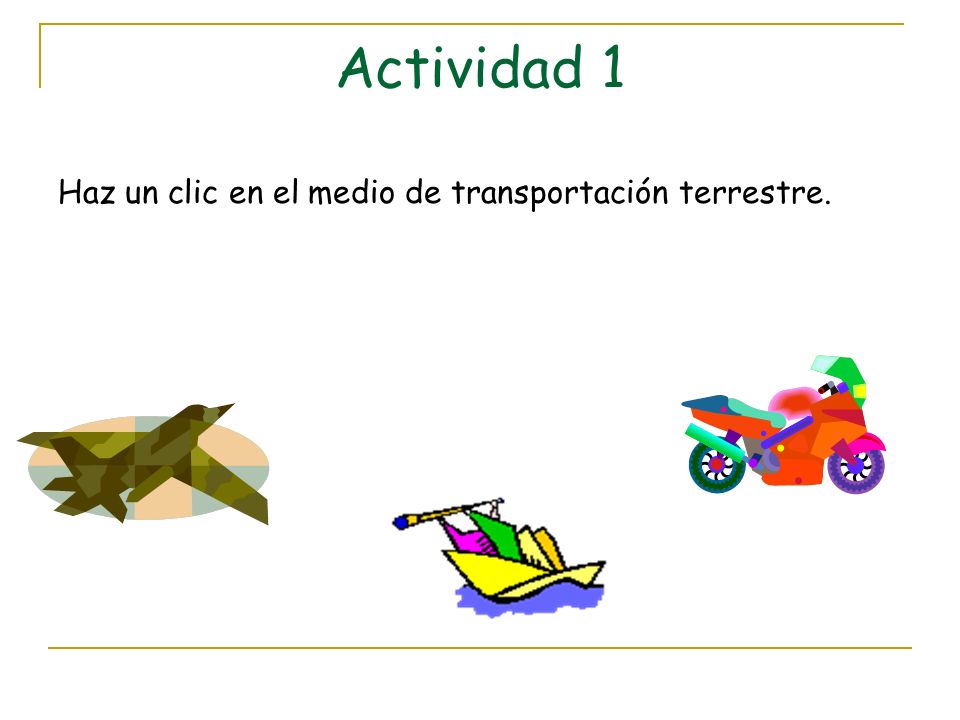 Actividad 1

Haz un clic en el medio de transportación terrestre.